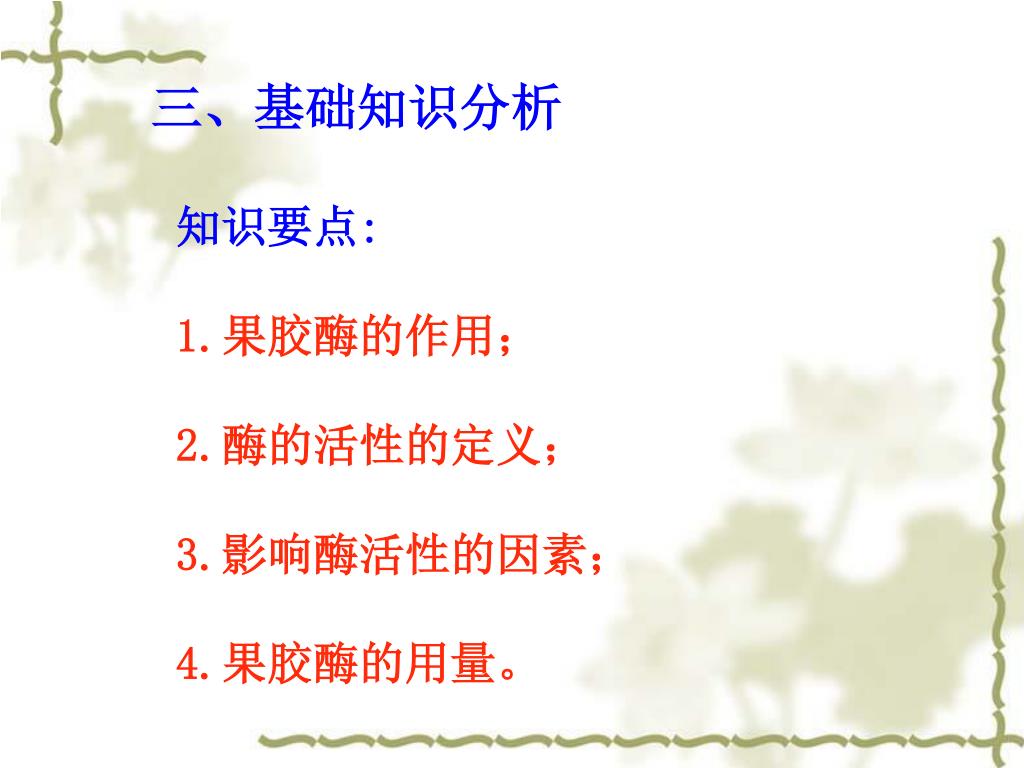 三、基础知识分析

知识要点:

1.果胶酶的作用;

2.酶的活性的定义;

3.影响酶活性的因素;

4.果胶酶的用量。